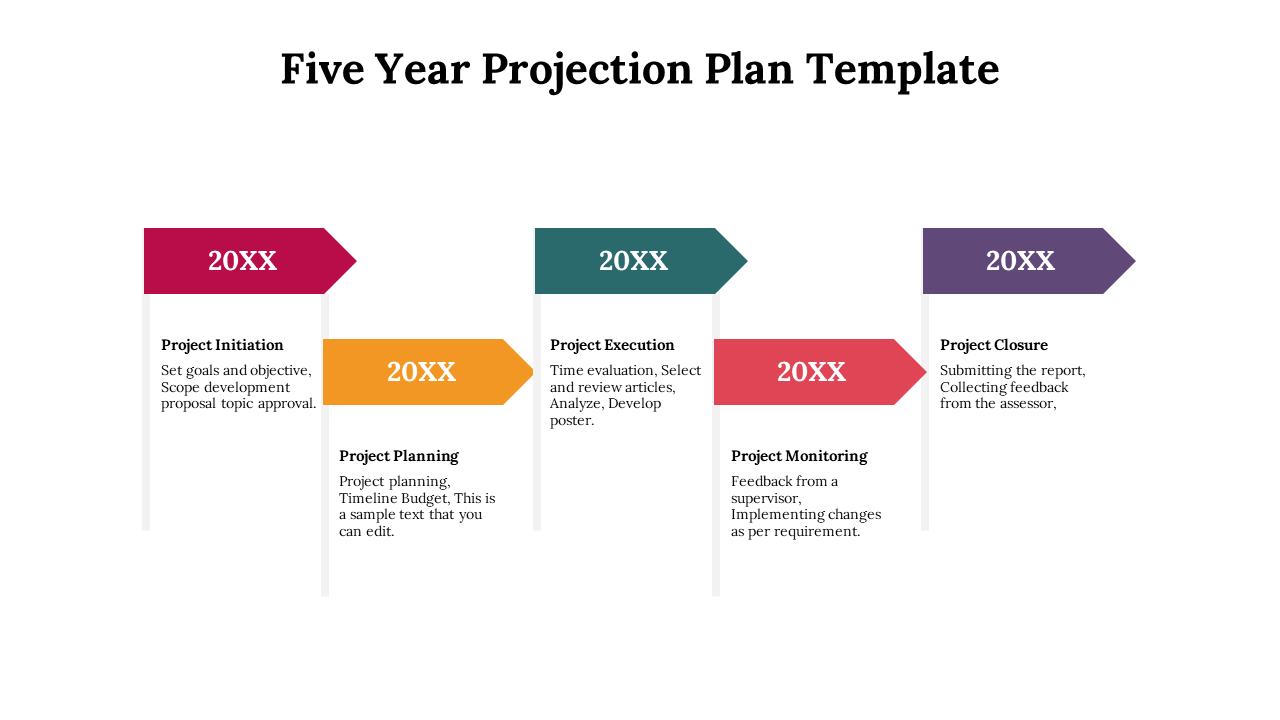 Five Year Projection Plan Template

20XX

Project Initiation

Set goals and objective, Scope development proposal topic approval.

20XX

Project Planning

Project planning, Timeline Budget, This is a sample text that you can edit.

20XX

Project Execution

Time evaluation, Select and review articles, Analyze, Develop poster.

20XX

Project Monitoring

Feedback from a supervisor, Implementing changes as per requirement.

20XX

Project Closure

Submitting the report, Collecting feedback from the assessor,